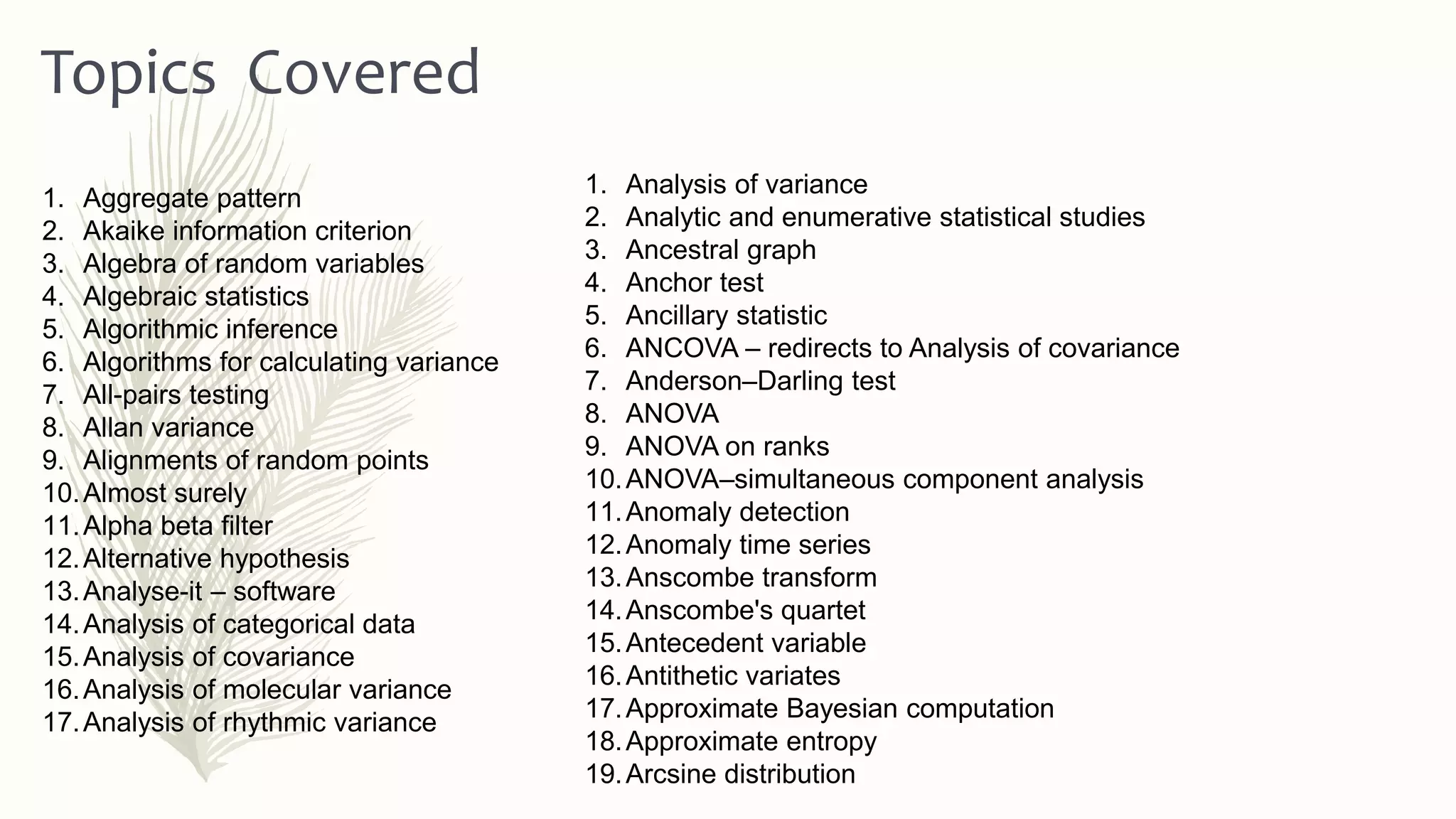 Topics Covered

1. Aggregate pattern
2. Akaike information criterion
3. Algebra of random variables
4. Algebraic statistics
5. Algorithmic inference
6. Algorithms for calculating variance
7. All-pairs testing
8. Allan variance
9. Alignments of random points
10. Almost surely
11. Alpha beta filter
12. Alternative hypothesis
13. Analyse-it – software
14. Analysis of categorical data
15. Analysis of covariance
16. Analysis of molecular variance
17. Analysis of rhythmic variance

1. Analysis of variance
2. Analytic and enumerative statistical studies
3. Ancestral graph
4. Anchor test
5. Ancillary statistic
6. ANCOVA – redirects to Analysis of covariance
7. Anderson–Darling test
8. ANOVA
9. ANOVA on ranks
10. ANOVA–simultaneous component analysis
11. Anomaly detection
12. Anomaly time series
13. Anscombe transform
14. Anscombe's quartet
15. Antecedent variable
16. Antithetic variates
17. Approximate Bayesian computation
18. Approximate entropy
19. Arcsine distribution